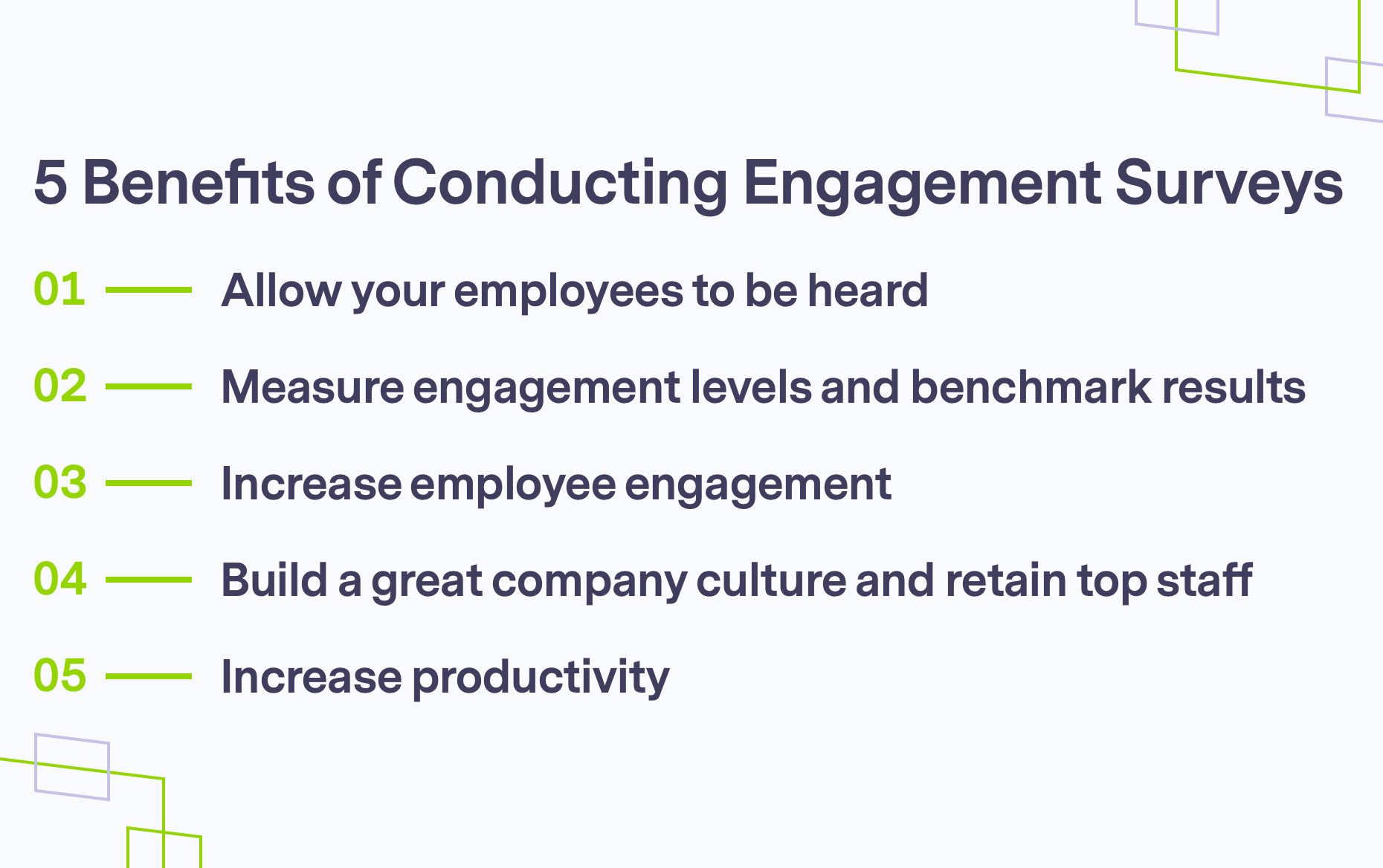 5 Benefits of Conducting Engagement Surveys

01 Allow your employees to be heard

02 Measure engagement levels and benchmark results

03 Increase employee engagement

04 Build a great company culture and retain top staff

05 Increase productivity